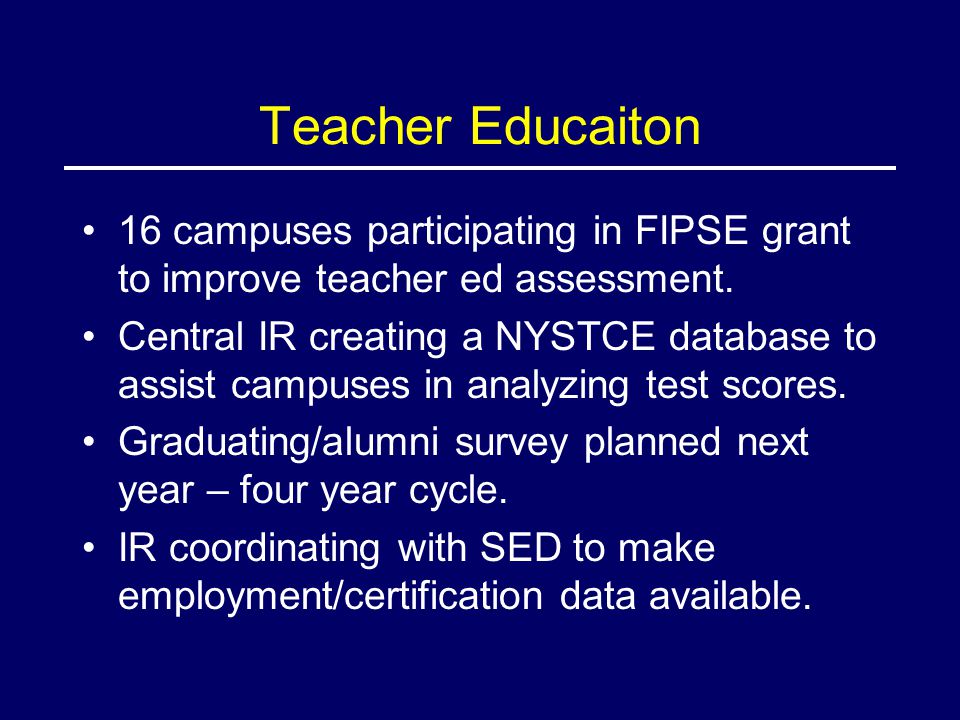 Teacher Educaiton

• 16 campuses participating in FIPSE grant to improve teacher ed assessment.

• Central IR creating a NYSTCE database to assist campuses in analyzing test scores.

• Graduating/alumni survey planned next year – four year cycle.

• IR coordinating with SED to make employment/certification data available.